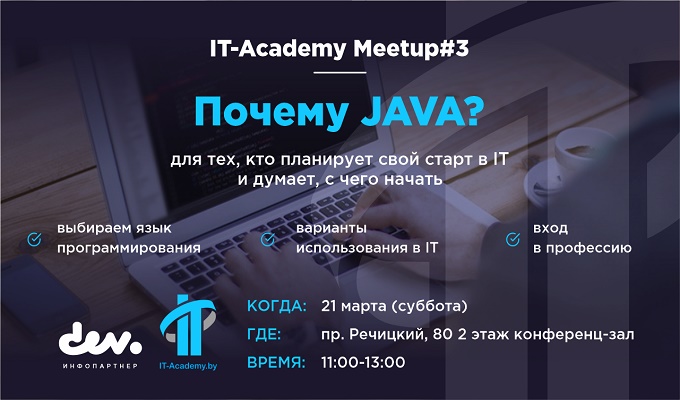 IT-Academy Meetup#3

Почему JAVA?

для тех, кто планирует свой старт в IT и думает, с чего начать

выбираем язык программирования

варианты использования в IT

вход в профессию

dev.
ИНФОПАРТНЕР

IT-Academy.by

КОГДА: 21 марта (суббота)
ГДЕ: пр. Речицкий, 80 2 этаж конференц-зал
ВРЕМЯ: 11:00-13:00